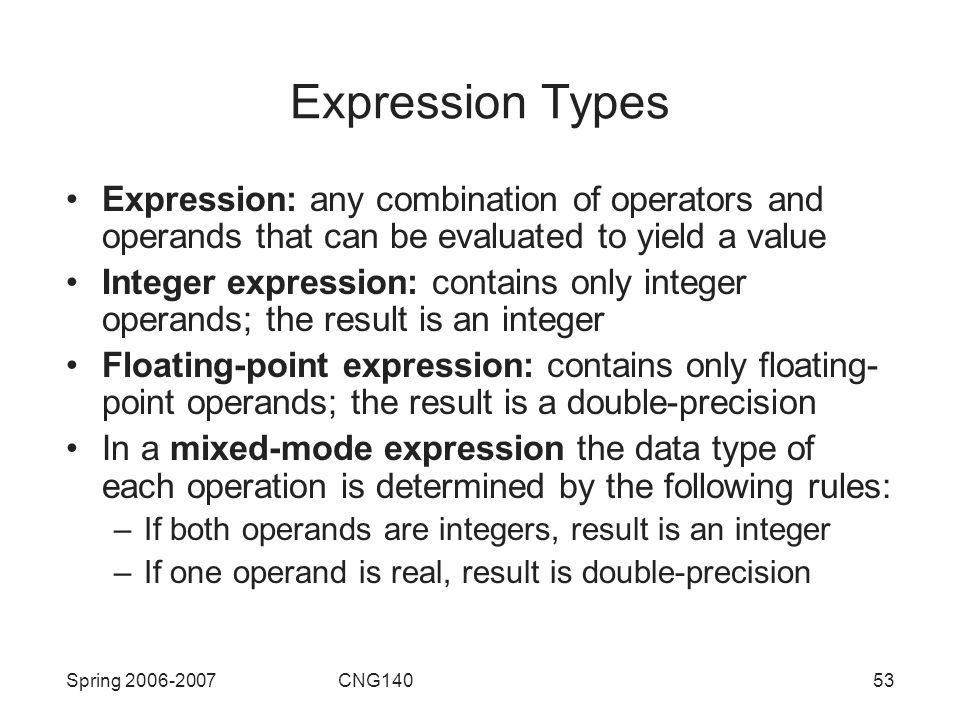 Expression Types

• Expression: any combination of operators and operands that can be evaluated to yield a value

• Integer expression: contains only integer operands; the result is an integer

• Floating-point expression: contains only floating-point operands; the result is a double-precision

• In a mixed-mode expression the data type of each operation is determined by the following rules:
– If both operands are integers, result is an integer
– If one operand is real, result is double-precision

Spring 2006-2007 CNG140 53